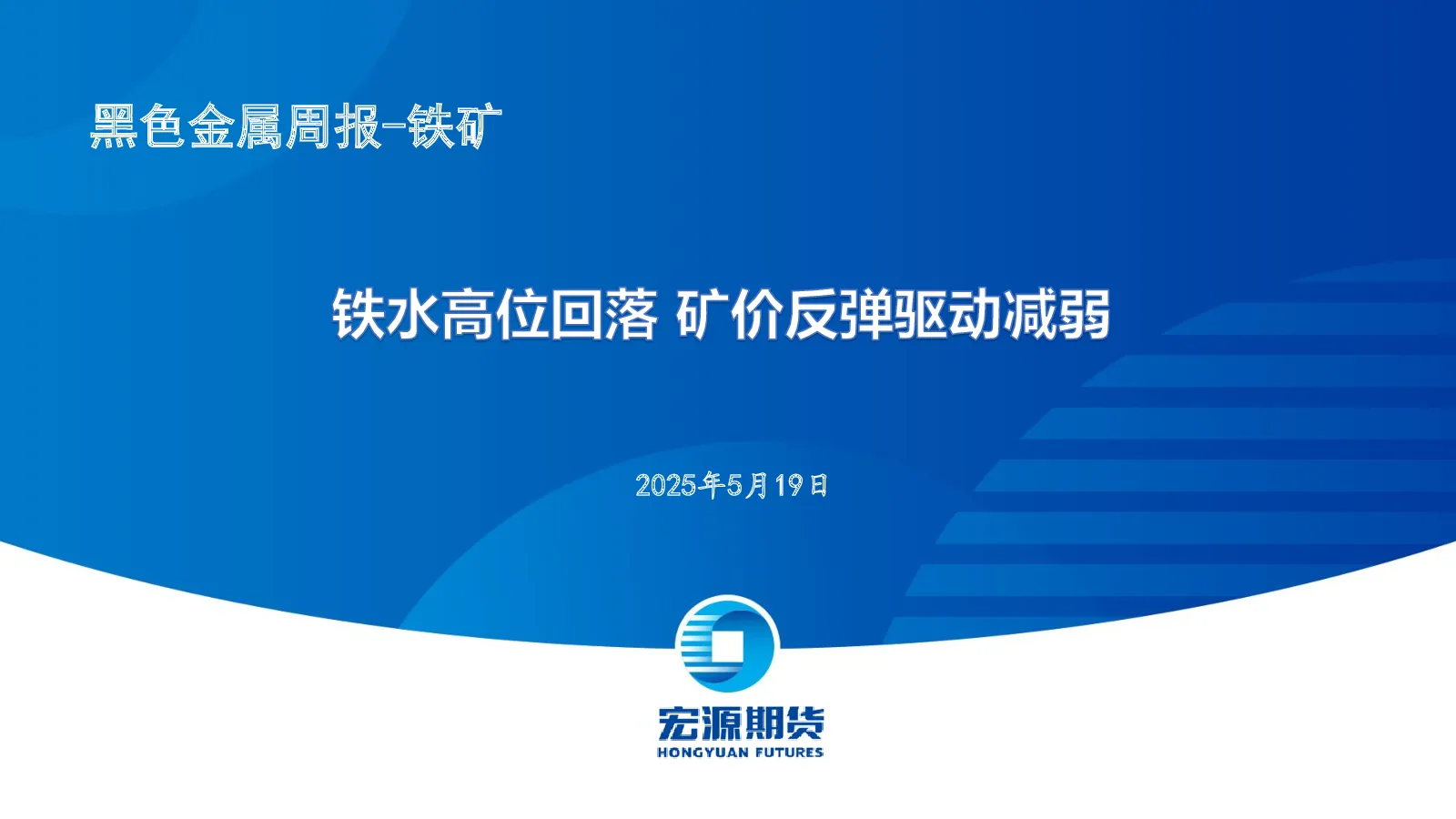 黑色金属周报-铁矿

铁水高位回落 矿价反弹驱动减弱

2025年5月19日

宏源期货
HONGYUAN FUTURES